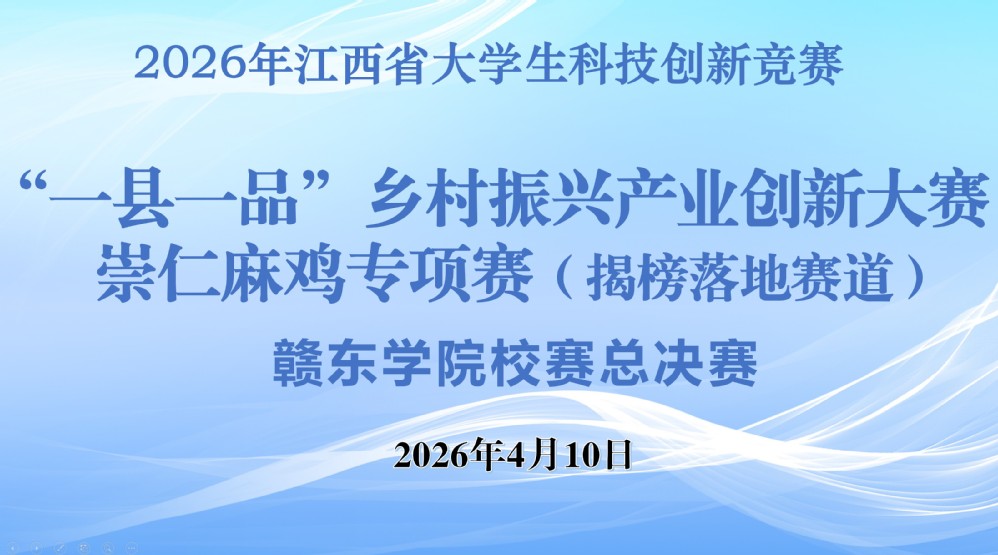 2026年江西省大学生科技创新竞赛

“一县一品”乡村振兴产业创新大赛
崇仁麻鸡专项赛（揭榜落地赛道）

赣东学院校赛总决赛

2026年4月10日